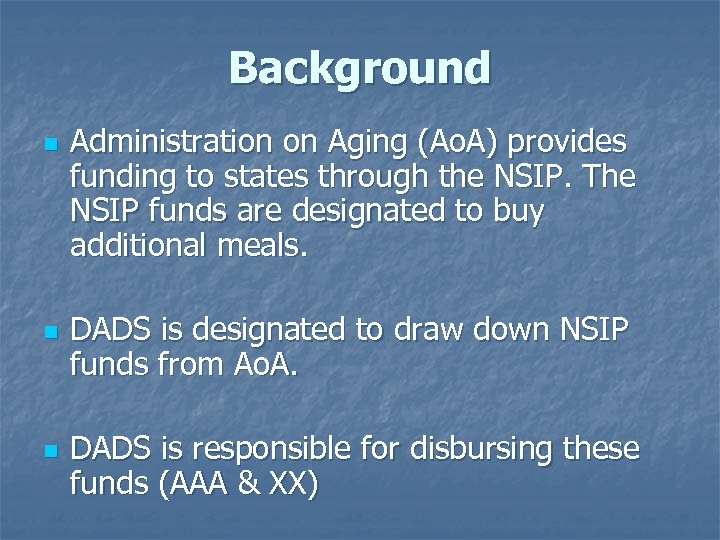 Background

- Administration on Aging (AoA) provides funding to states through the NSIP. The NSIP funds are designated to buy additional meals.

- DADS is designated to draw down NSIP funds from AoA.

- DADS is responsible for disbursing these funds (AAA & XX)